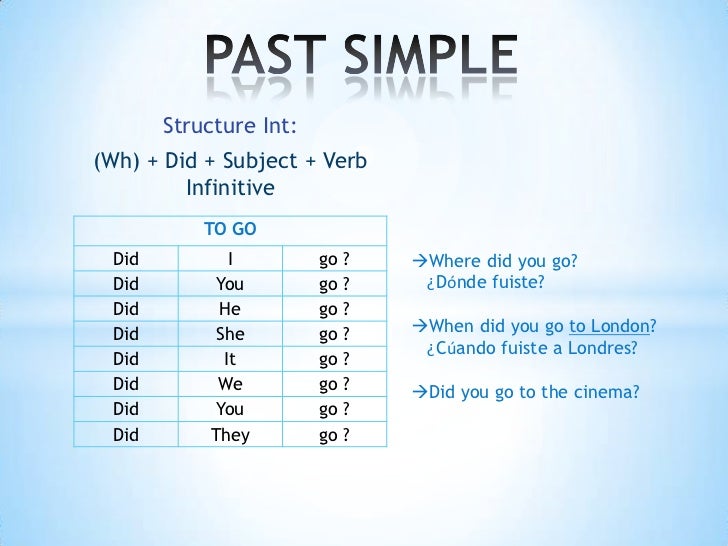 PAST SIMPLE

Structure Int:

(Wh) + Did + Subject + Verb Infinitive

| TO GO | | |
|---|---|---|
| Did | I | go ? |
| Did | You | go ? |
| Did | He | go ? |
| Did | She | go ? |
| Did | It | go ? |
| Did | We | go ? |
| Did | You | go ? |
| Did | They | go ? |

→Where did you go?
¿Dónde fuiste?

→When did you go to London?
¿Cúando fuiste a Londres?

→Did you go to the cinema?